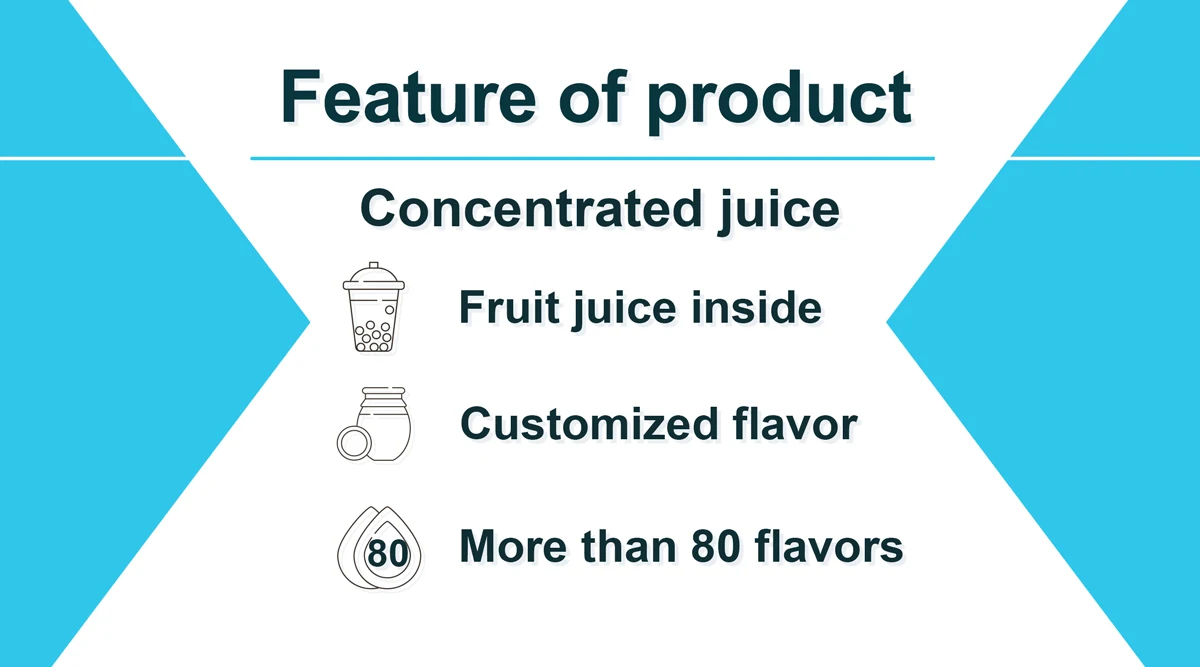 Feature of product

Concentrated juice

Fruit juice inside

Customized flavor

80

More than 80 flavors